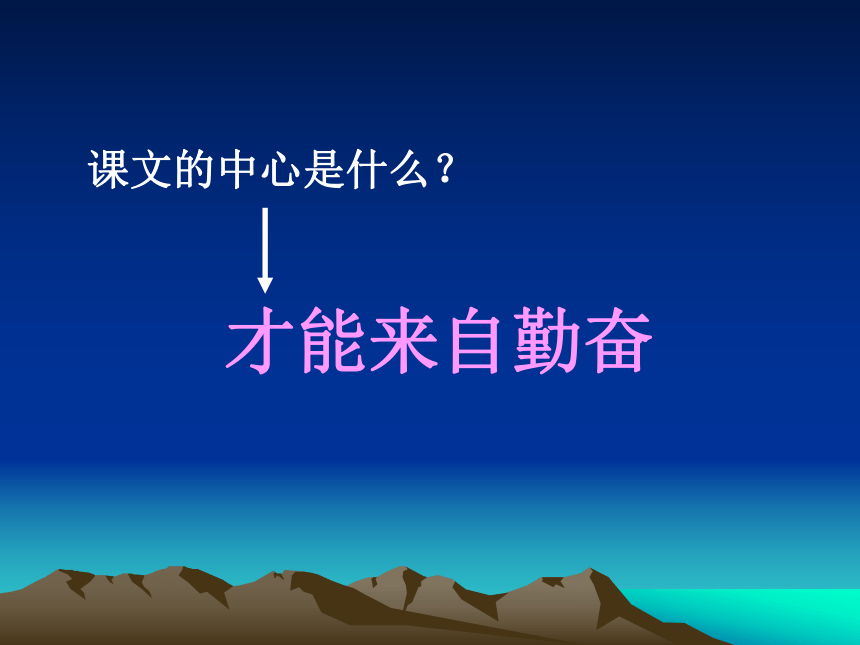 课文的中心是什么？

才能来自勤奋